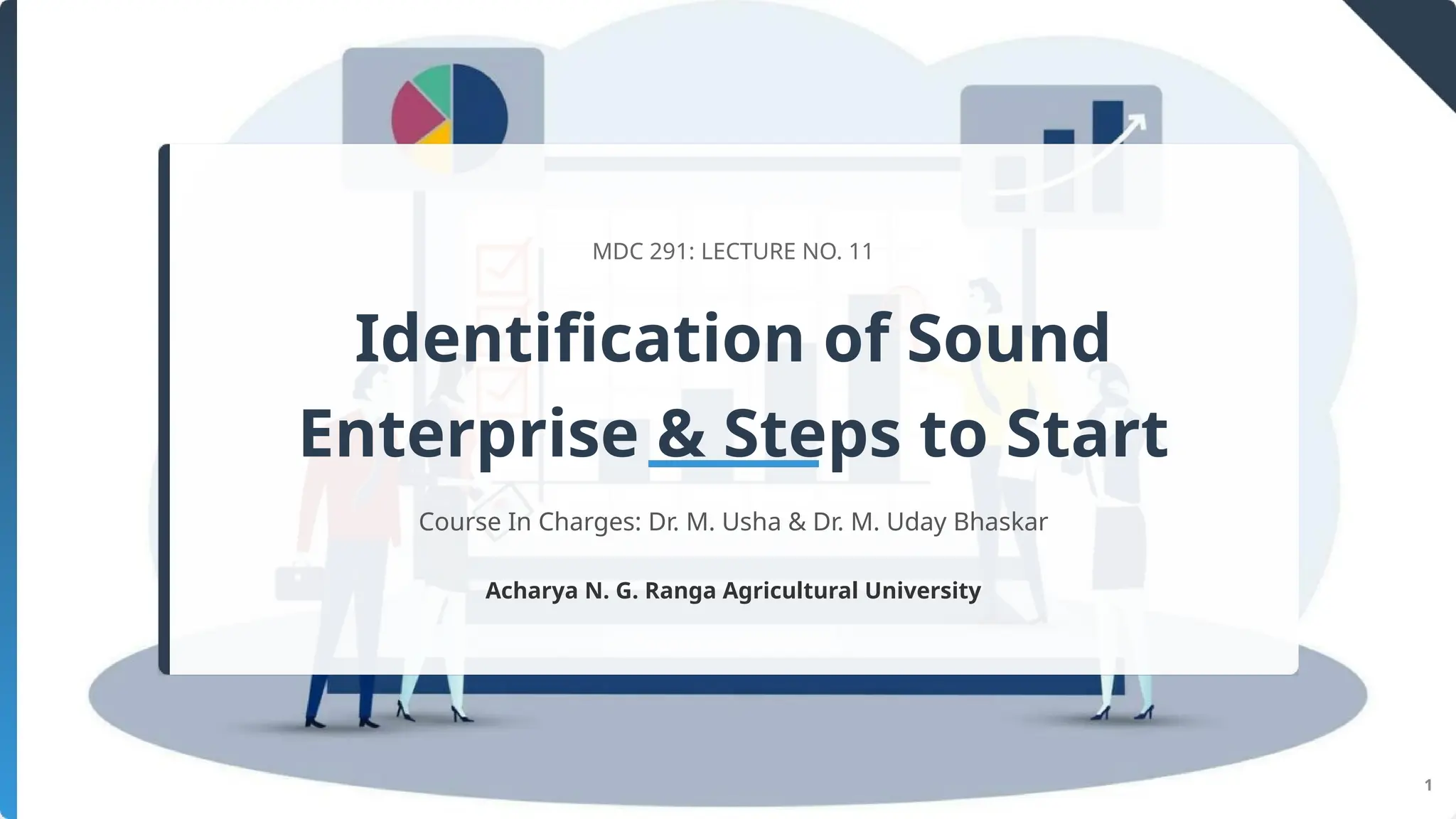 MDC 291: LECTURE NO. 11

Identification of Sound Enterprise & Steps to Start

Course In Charges: Dr. M. Usha & Dr. M. Uday Bhaskar

Acharya N. G. Ranga Agricultural University

1